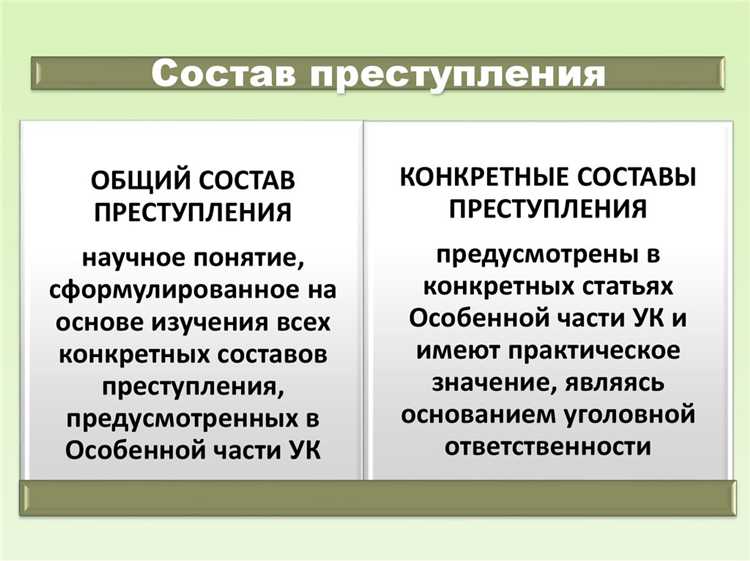 Состав преступления

ОБЩИЙ СОСТАВ ПРЕСТУПЛЕНИЯ

научное понятие, сформулированное на основе изучения всех конкретных составов преступления, предусмотренных в Особенной части УК

КОНКРЕТНЫЕ СОСТАВЫ ПРЕСТУПЛЕНИЯ

предусмотрены в конкретных статьях Особенной части УК и имеют практическое значение, являясь основанием уголовной ответственности